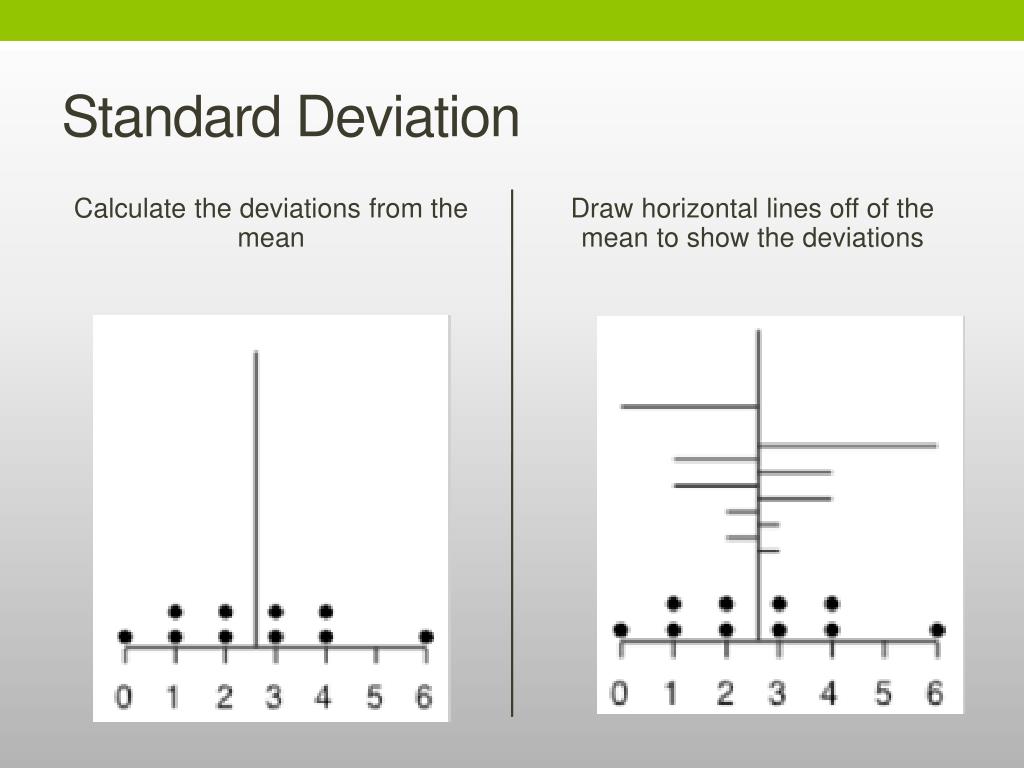 Standard Deviation

Calculate the deviations from the mean

0 1 2 3 4 5 6

Draw horizontal lines off of the mean to show the deviations

0 1 2 3 4 5 6